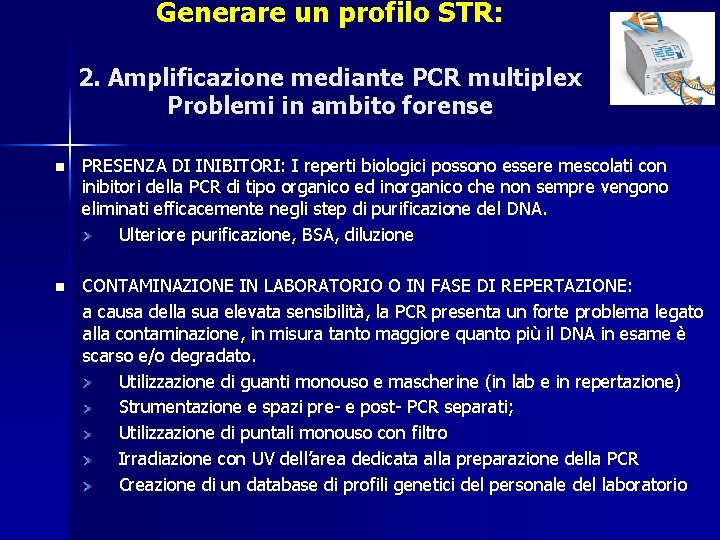 Generare un profilo STR:

2. Amplificazione mediante PCR multiplex
Problemi in ambito forense

PRESENZA DI INIBITORI: I reperti biologici possono essere mescolati con inibitori della PCR di tipo organico ed inorganico che non sempre vengono eliminati efficacemente negli step di purificazione del DNA.

Ulteriore purificazione, BSA, diluzione

CONTAMINAZIONE IN LABORATORIO O IN FASE DI REPERTAZIONE:

a causa della sua elevata sensibilità, la PCR presenta un forte problema legato alla contaminazione, in misura tanto maggiore quanto più il DNA in esame è scarso e/o degradato.

Utilizzazione di guanti monouso e mascherine (in lab e in repertazione)

Strumentazione e spazi pre- e post- PCR separati;

Utilizzazione di puntali monouso con filtro

Irradiazione con UV dell'area dedicata alla preparazione della PCR

Creazione di un database di profili genetici del personale del laboratorio